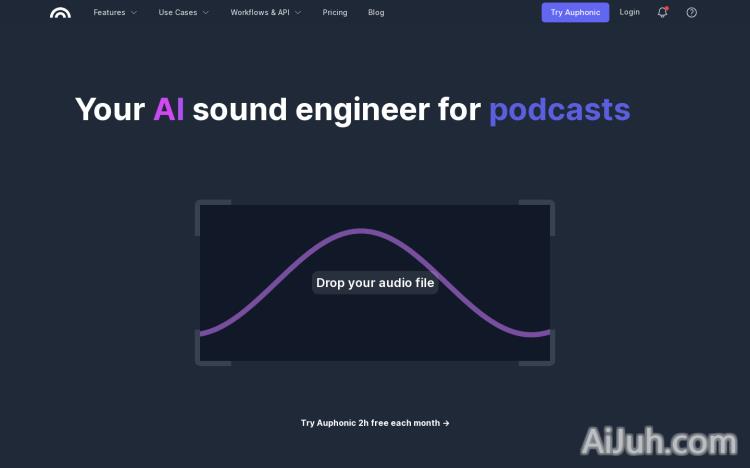 Features Use Cases Workflows & API Pricing Blog Try Auphonic Login

Your AI sound engineer for podcasts

Drop your audio file

Try Auphonic 2h free each month →

AiJuh.com